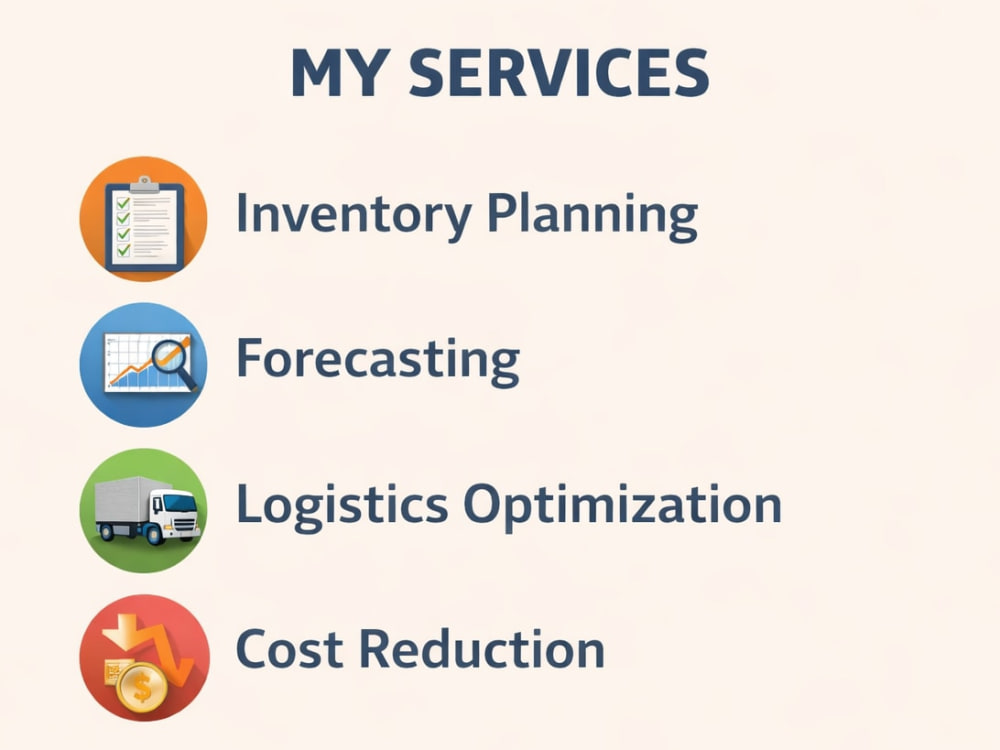 MY SERVICES

Inventory Planning

Forecasting

Logistics Optimization

Cost Reduction